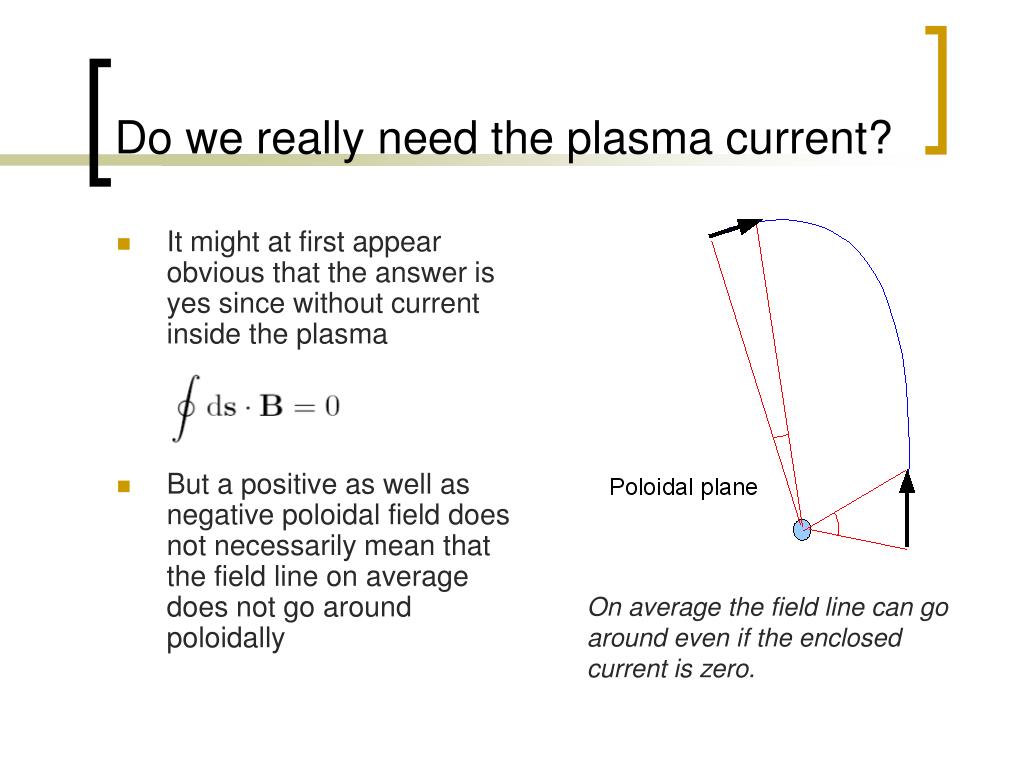 Do we really need the plasma current?

It might at first appear obvious that the answer is yes since without current inside the plasma

$\oint \mathrm{d}\mathbf{s} \cdot \mathbf{B} = 0$

But a positive as well as negative poloidal field does not necessarily mean that the field line on average does not go around poloidally

Poloidal plane

On average the field line can go around even if the enclosed current is zero.